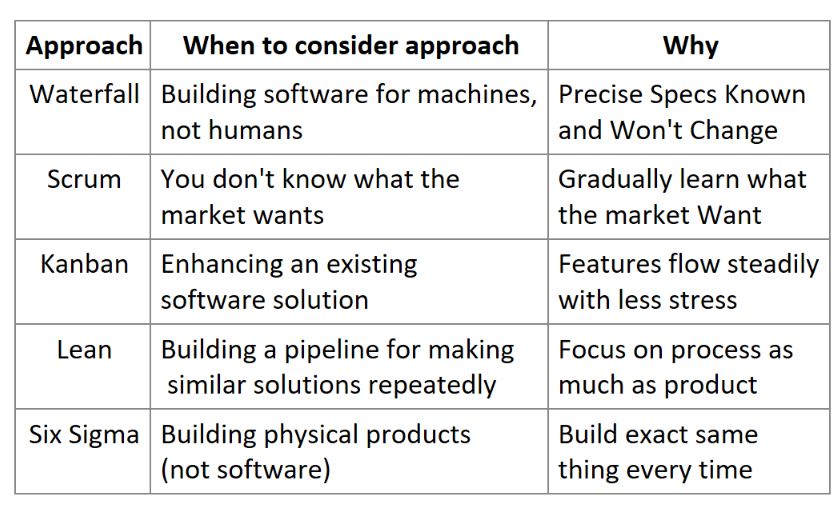 | Approach | When to consider approach | Why |
|---|---|---|
| Waterfall | Building software for machines, not humans | Precise Specs Known and Won't Change |
| Scrum | You don't know what the market wants | Gradually learn what the market Want |
| Kanban | Enhancing an existing software solution | Features flow steadily with less stress |
| Lean | Building a pipeline for making similar solutions repeatedly | Focus on process as much as product |
| Six Sigma | Building physical products (not software) | Build exact same thing every time |